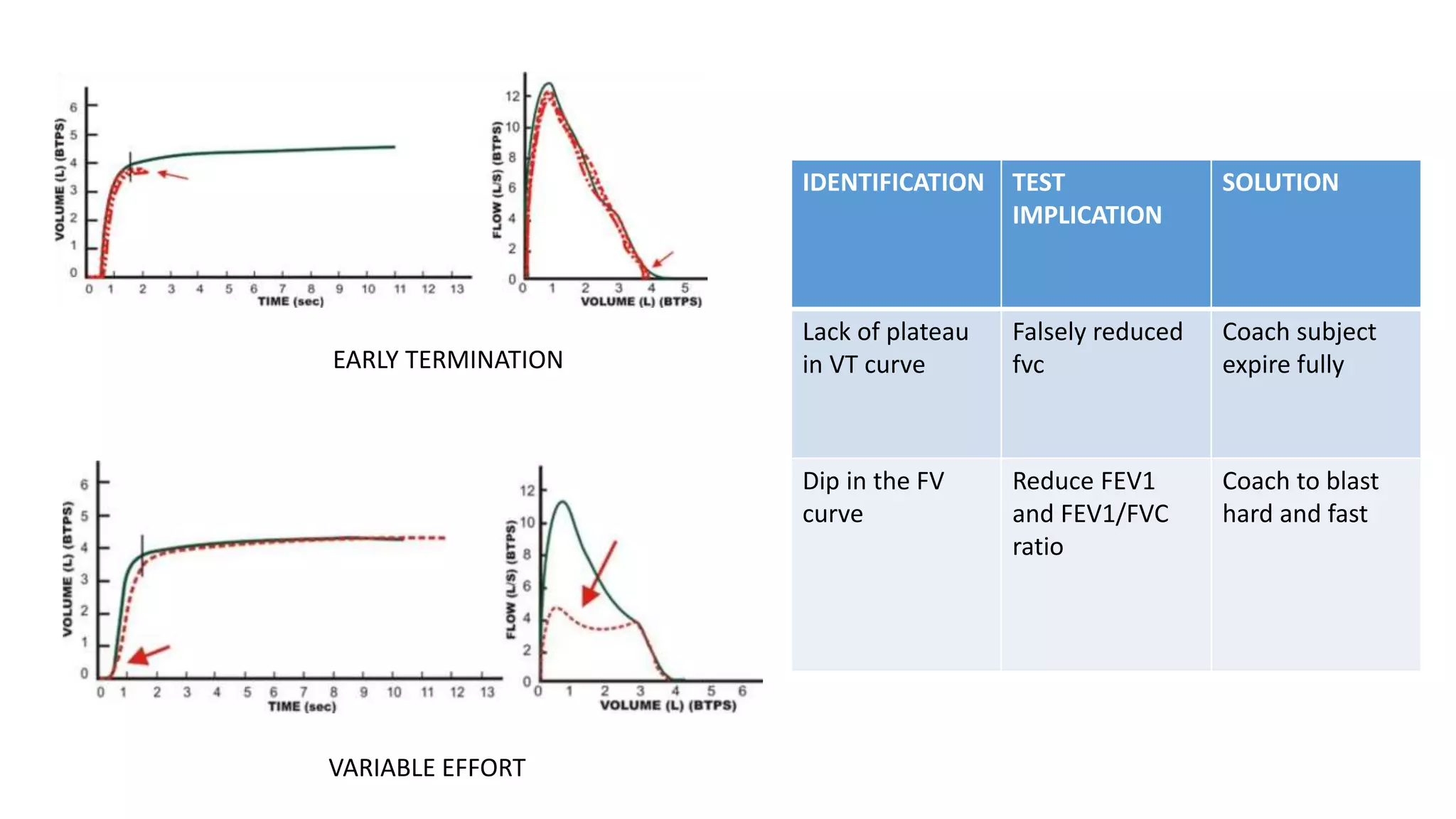 VOLUME (L) (BTPS)
6
5
4
3
2
1
0
0 1 2 3 4 5 6 7 8 9 10 11 12 13
TIME (sec)

FLOW (L/S) (BTPS)
12
10
8
6
4
2
0
0 1 2 3 4 5
VOLUME (L) (BTPS)

EARLY TERMINATION

VOLUME (L) (BTPS)
6
5
4
3
2
1
0
0 1 2 3 4 5 6 7 8 9 10 11 12 13
TIME (sec)

FLOW (L/S) (BTPS)
12
10
8
6
4
2
0
0 1 2 3 4 5 6
VOLUME (L) (BTPS)

VARIABLE EFFORT

| IDENTIFICATION | TEST IMPLICATION | SOLUTION |
|---|---|---|
| Lack of plateau in VT curve | Falsely reduced fvc | Coach subject expire fully |
| Dip in the FV curve | Reduce FEV1 and FEV1/FVC ratio | Coach to blast hard and fast |